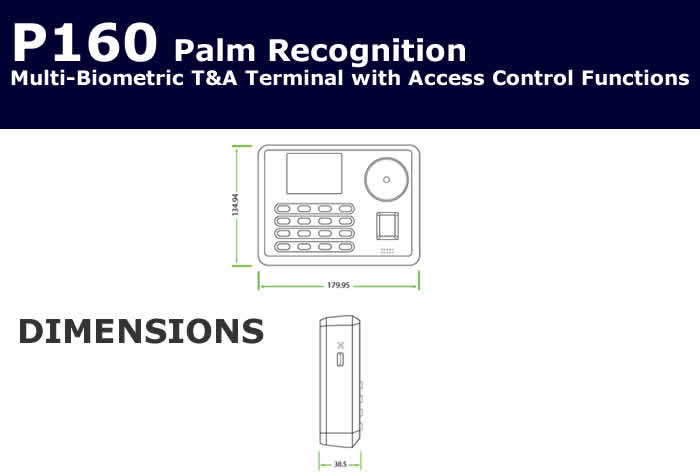 P160 Palm Recognition
Multi-Biometric T&A Terminal with Access Control Functions

134.94

179.95

DIMENSIONS

38.5